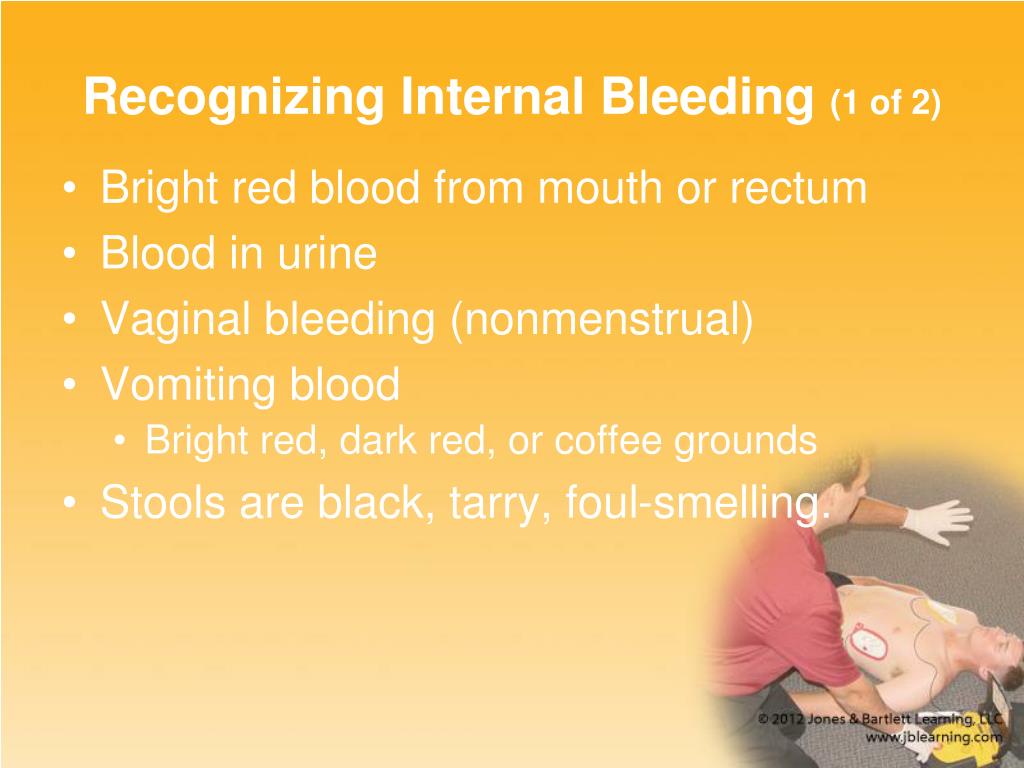 Recognizing Internal Bleeding (1 of 2)

• Bright red blood from mouth or rectum
• Blood in urine
• Vaginal bleeding (nonmenstrual)
• Vomiting blood
  • Bright red, dark red, or coffee grounds
• Stools are black, tarry, foul-smelling.

© 2012 Jones & Bartlett Learning, LLC
www.jblearning.com